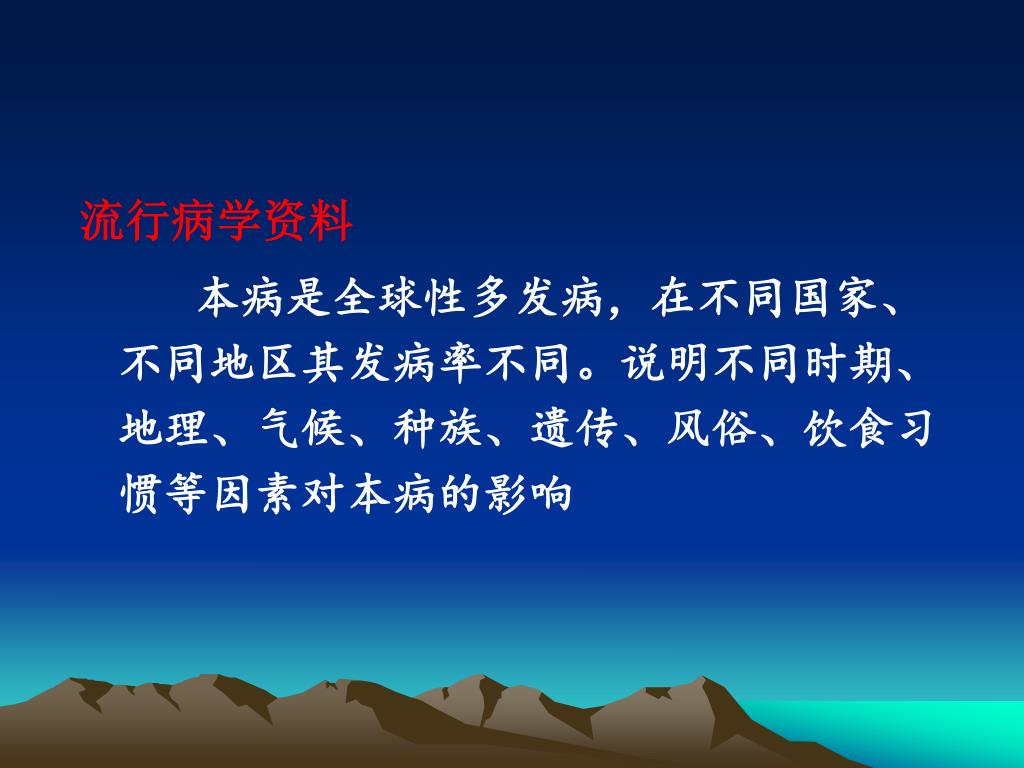 流行病学资料

本病是全球性多发病，在不同国家、不同地区其发病率不同。说明不同时期、地理、气候、种族、遗传、风俗、饮食习惯等因素对本病的影响